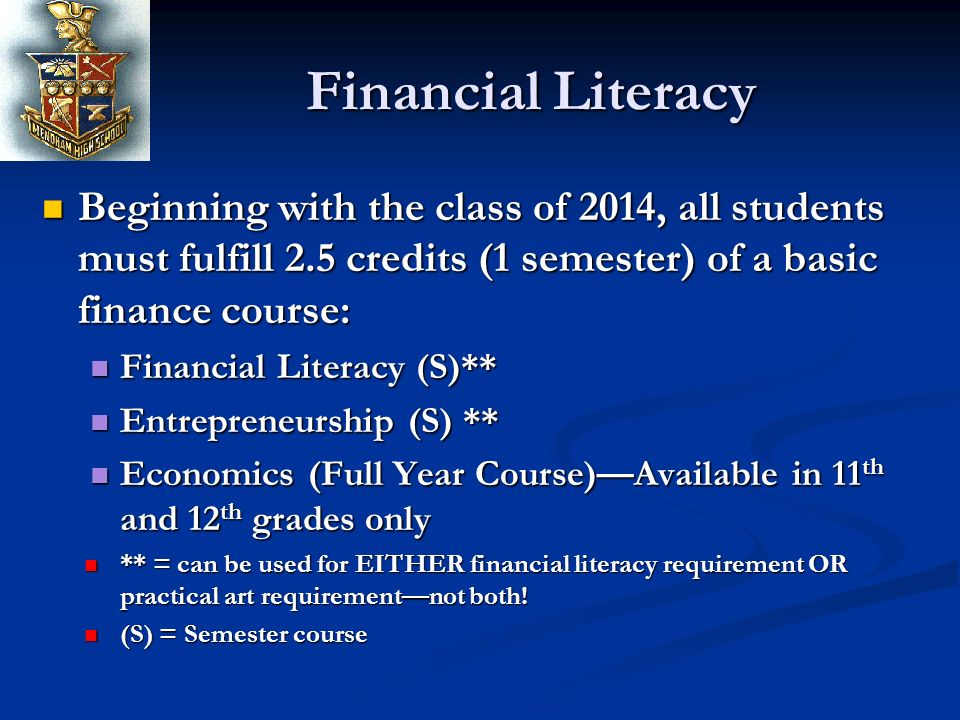 MENDHAM HIGH SCHOOL

Financial Literacy

Beginning with the class of 2014, all students must fulfill 2.5 credits (1 semester) of a basic finance course:

Financial Literacy (S)**

Entrepreneurship (S) **

Economics (Full Year Course)—Available in 11$^{th}$ and 12$^{th}$ grades only

** = can be used for EITHER financial literacy requirement OR practical art requirement—not both!

(S) = Semester course